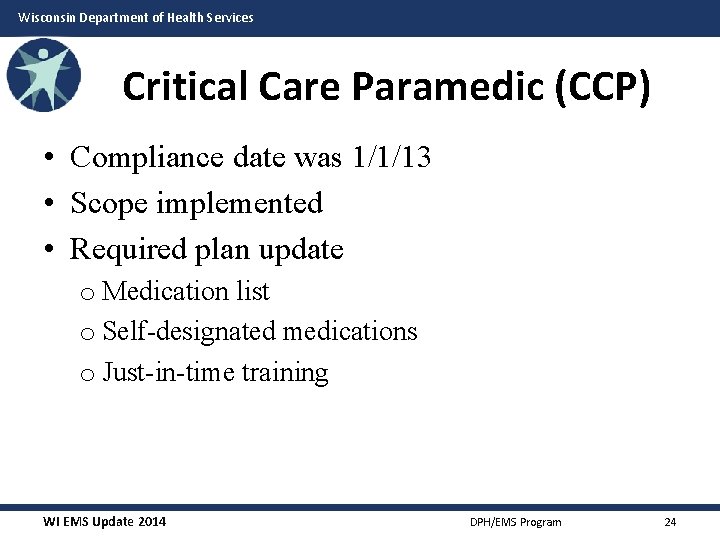 Wisconsin Department of Health Services

Critical Care Paramedic (CCP)

• Compliance date was 1/1/13
• Scope implemented
• Required plan update
  o Medication list
  o Self-designated medications
  o Just-in-time training

WI EMS Update 2014

DPH/EMS Program

24